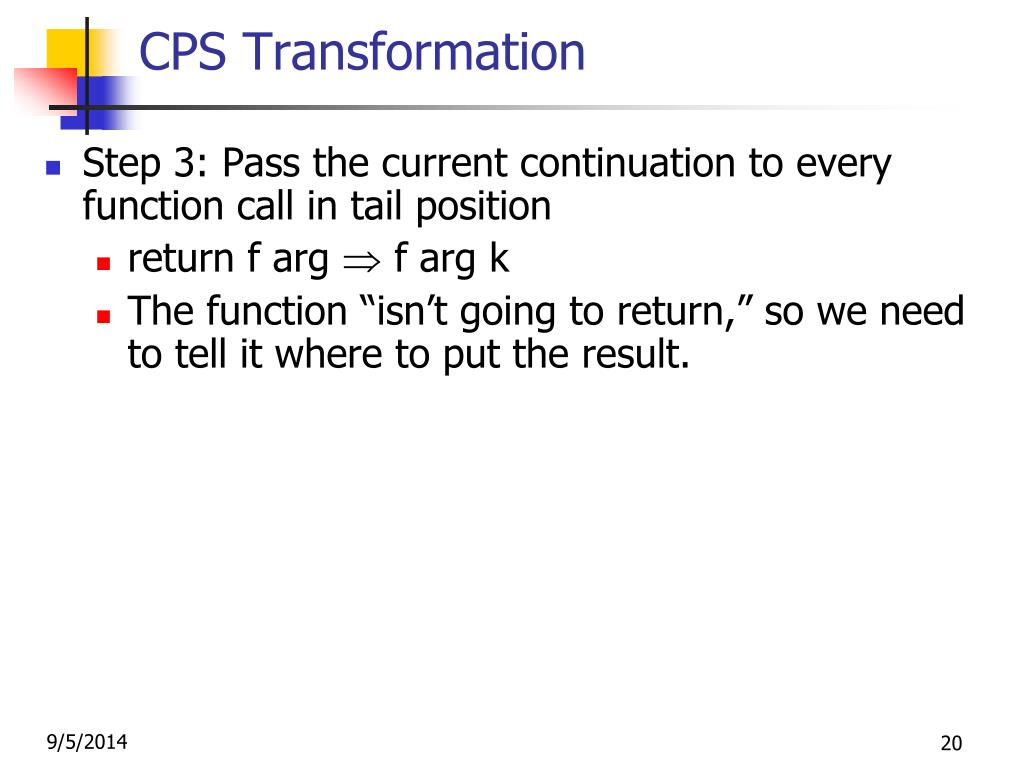 CPS Transformation

Step 3: Pass the current continuation to every function call in tail position

return f arg $\Rightarrow$ f arg k

The function “isn’t going to return,” so we need to tell it where to put the result.

9/5/2014

20